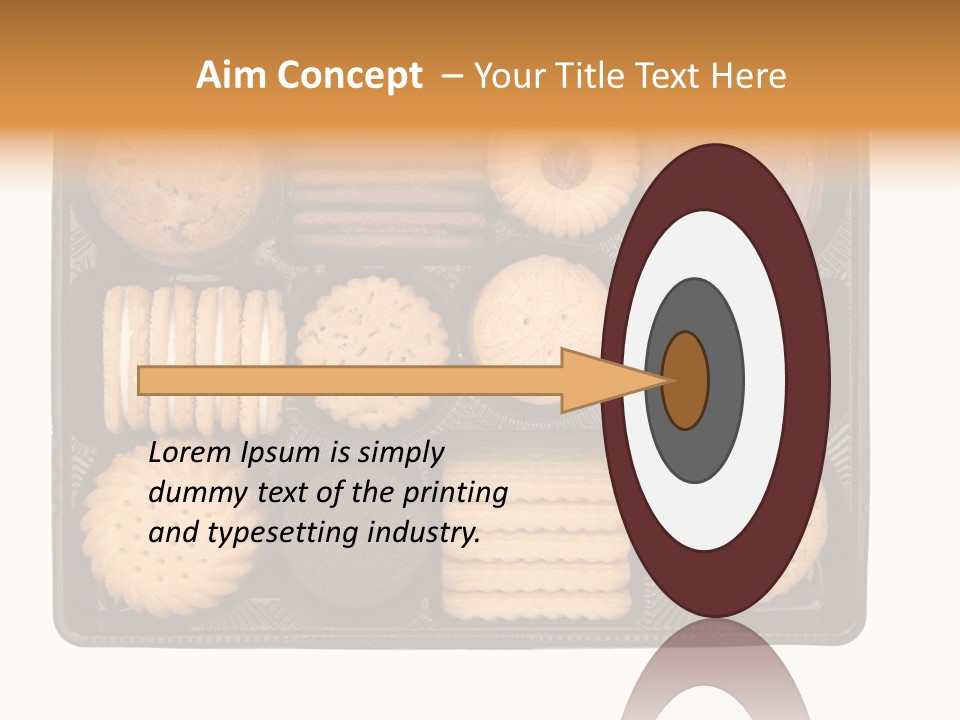 Aim Concept – Your Title Text Here

Lorem Ipsum is simply dummy text of the printing and typesetting industry.